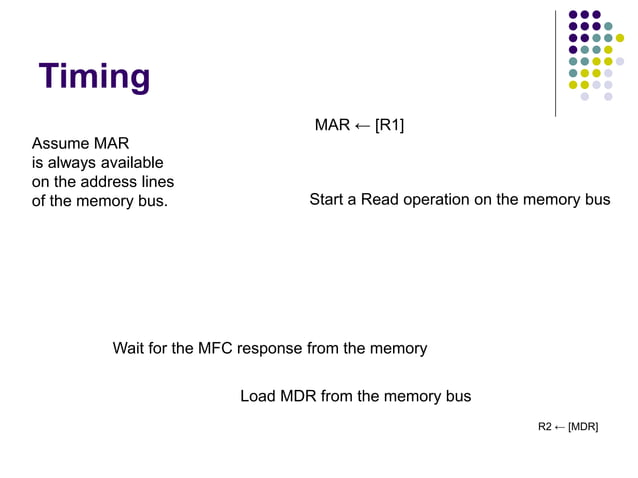 Timing

MAR ← [R1]

Assume MAR is always available on the address lines of the memory bus.

Start a Read operation on the memory bus

Wait for the MFC response from the memory

Load MDR from the memory bus

R2 ← [MDR]